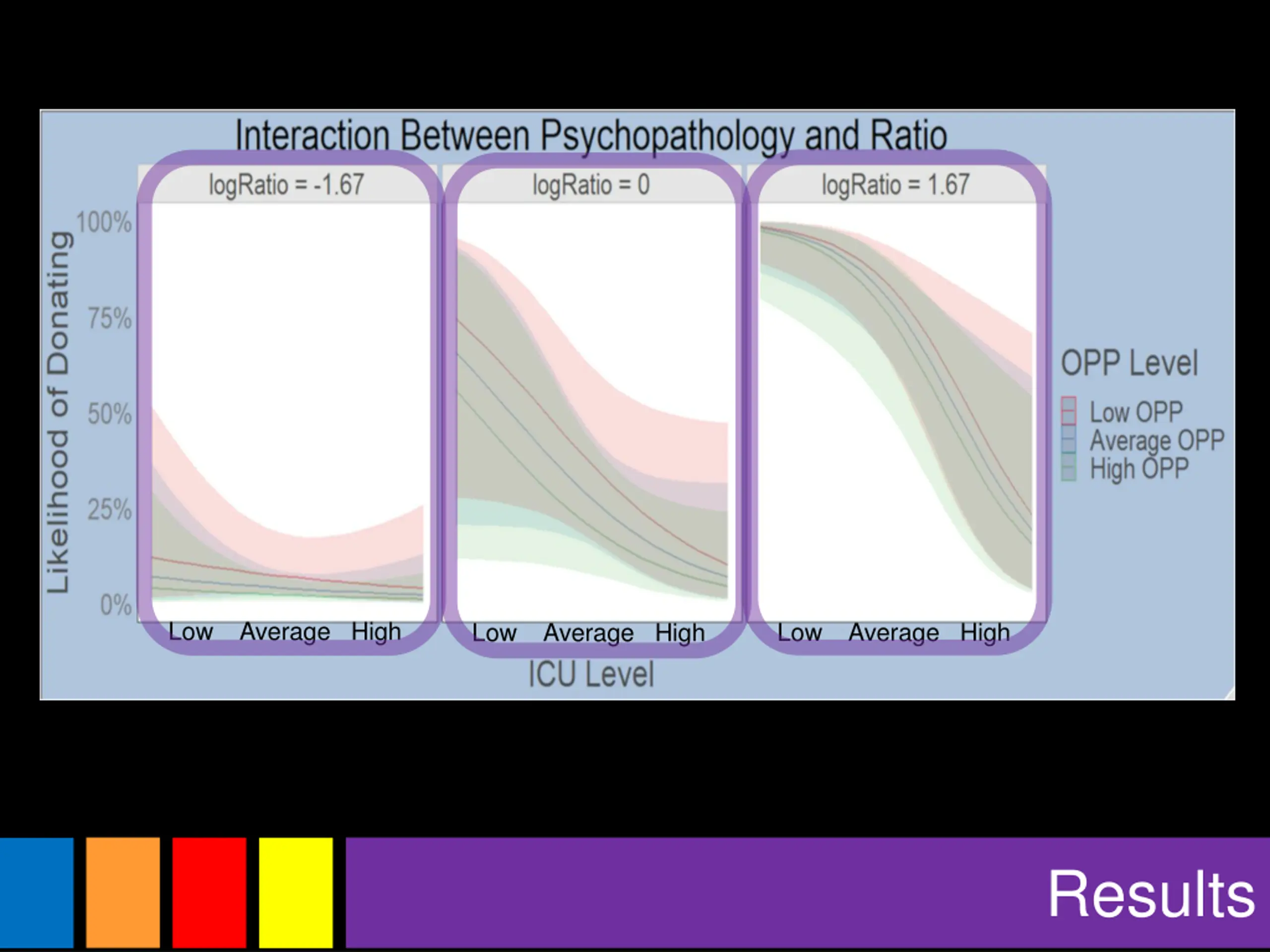 Interaction Between Psychopathology and Ratio

logRatio = -1.67

logRatio = 0

logRatio = 1.67

Likelihood of Donating

100%
75%
50%
25%
0%

Low Average High

Low Average High

Low Average High

ICU Level

OPP Level
Low OPP
Average OPP
High OPP

Results